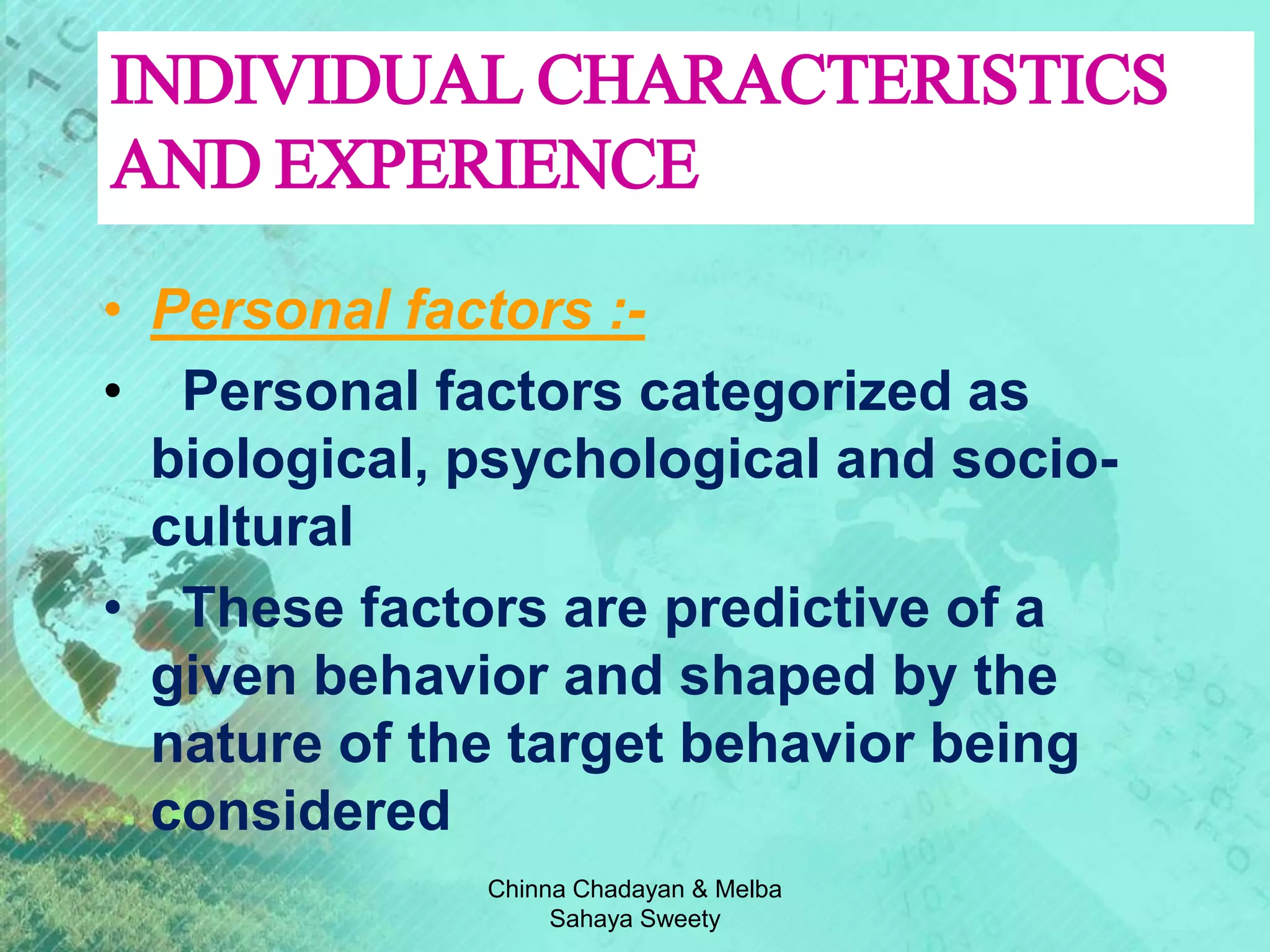 INDIVIDUAL CHARACTERISTICS AND EXPERIENCE

• Personal factors :-

• Personal factors categorized as biological, psychological and socio-cultural

• These factors are predictive of a given behavior and shaped by the nature of the target behavior being considered

Chinna Chadayan & Melba Sahaya Sweety